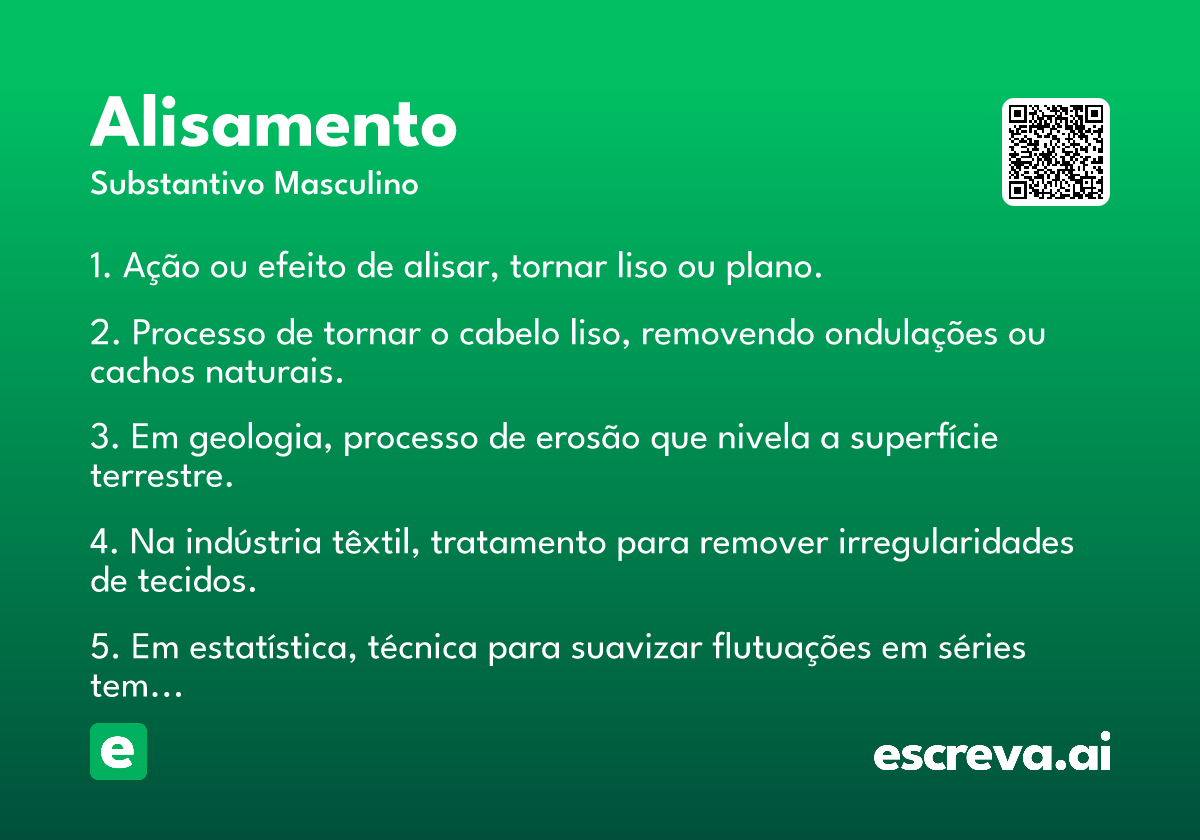 Alisamento
Substantivo Masculino

1. Ação ou efeito de alisar, tornar liso ou plano.

2. Processo de tornar o cabelo liso, removendo ondulações ou cachos naturais.

3. Em geologia, processo de erosão que nivela a superfície terrestre.

4. Na indústria têxtil, tratamento para remover irregularidades de tecidos.

5. Em estatística, técnica para suavizar flutuações em séries tem…

e

escreva.ai